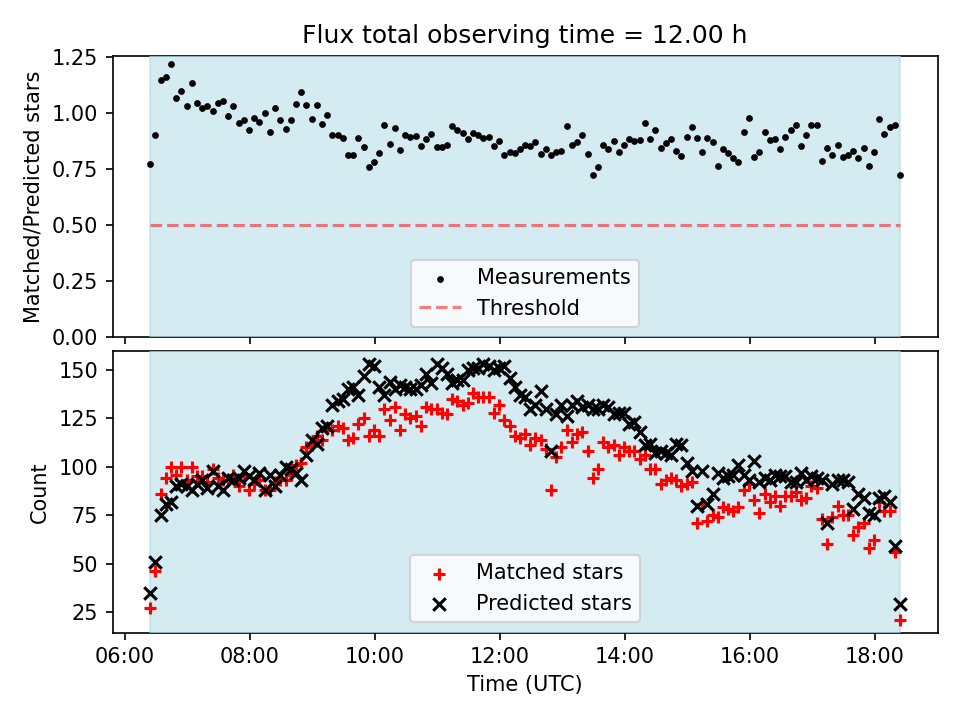 Flux total observing time = 12.00 h

Matched/Predicted stars

1.25
1.00
0.75
0.50
0.25
0.00

Measurements
Threshold

Count

150
125
100
75
50
25

Matched stars
Predicted stars

06:00
08:00
10:00
12:00
14:00
16:00
18:00

Time (UTC)